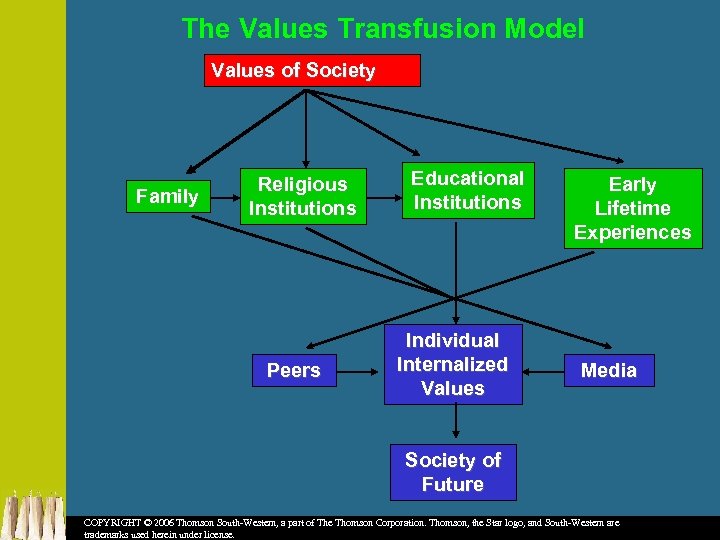 The Values Transfusion Model

Values of Society

Family

Religious Institutions

Educational Institutions

Early Lifetime Experiences

Peers

Individual Internalized Values

Media

Society of Future

COPYRIGHT © 2006 Thomson South-Western, a part of The Thomson Corporation. Thomson, the Star logo, and South-Western are trademarks used herein under license.